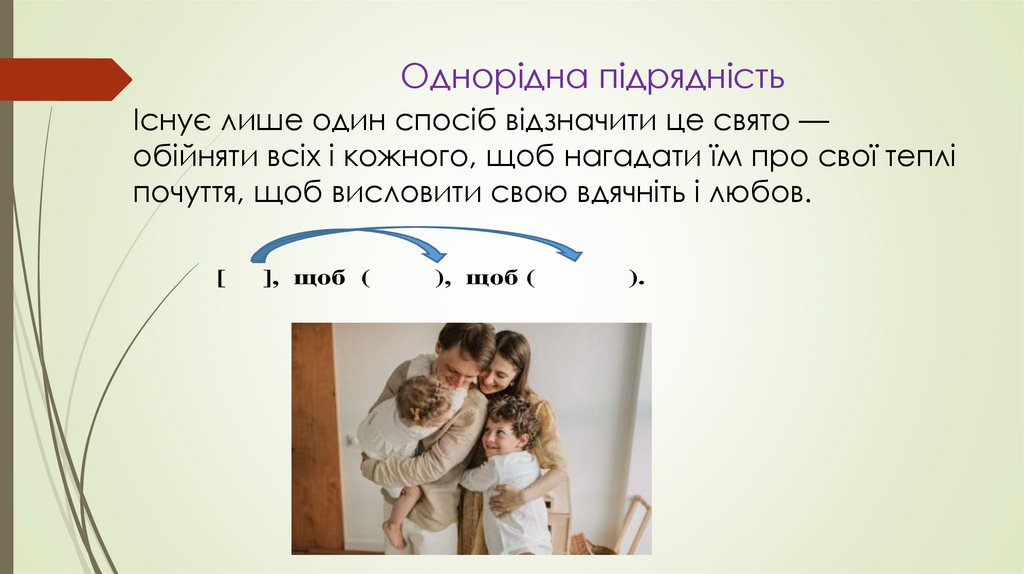 Однорідна підрядність

Існує лише один спосіб відзначити це свято — обійняти всіх і кожного, щоб нагадати їм про свої теплі почуття, щоб висловити свою вдячніть і любов.

[ ], щоб ( ), щоб ( ).